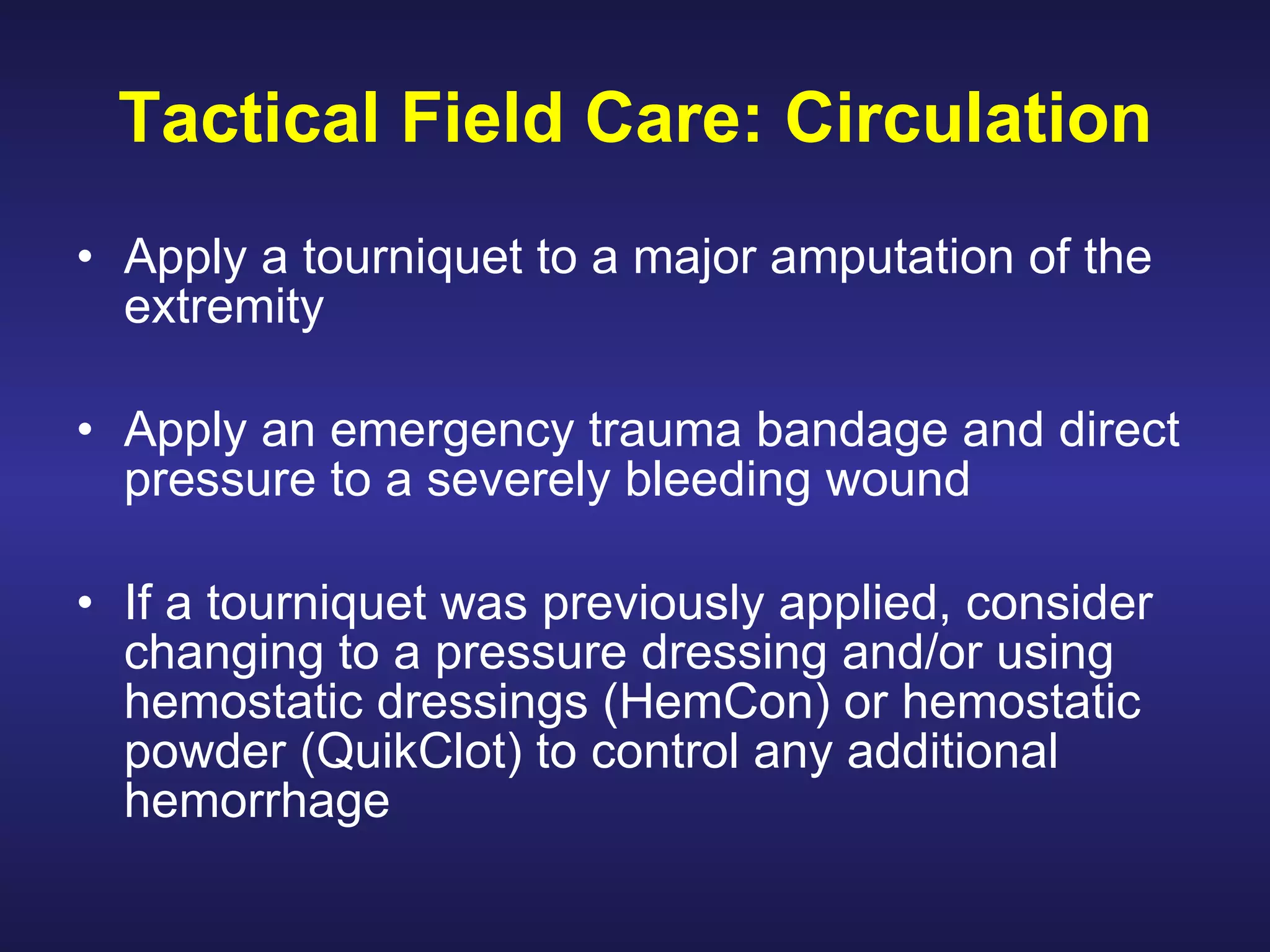 Tactical Field Care: Circulation

• Apply a tourniquet to a major amputation of the extremity

• Apply an emergency trauma bandage and direct pressure to a severely bleeding wound

• If a tourniquet was previously applied, consider changing to a pressure dressing and/or using hemostatic dressings (HemCon) or hemostatic powder (QuikClot) to control any additional hemorrhage